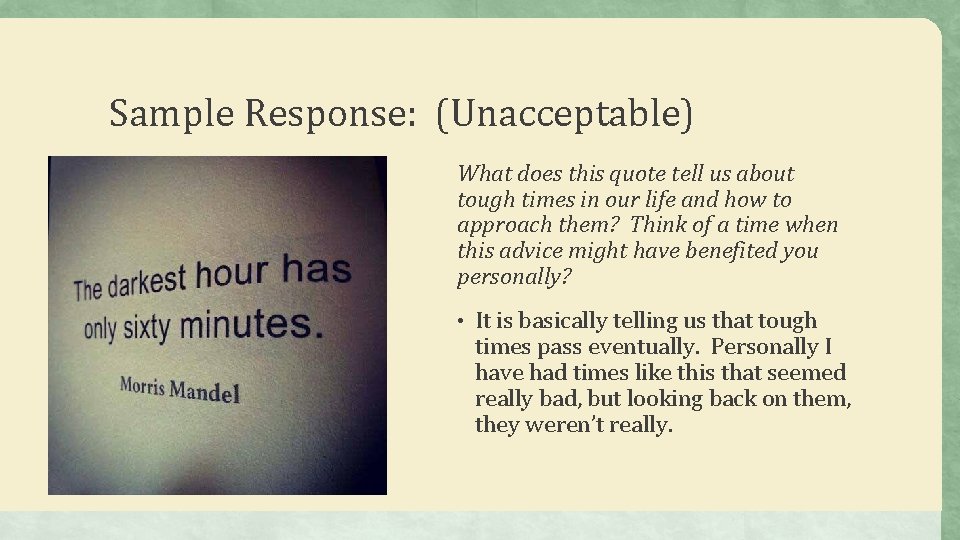 Sample Response: (Unacceptable)

The darkest hour has only sixty minutes.

Morris Mandel

What does this quote tell us about tough times in our life and how to approach them? Think of a time when this advice might have benefited you personally?

• It is basically telling us that tough times pass eventually. Personally I have had times like this that seemed really bad, but looking back on them, they weren't really.